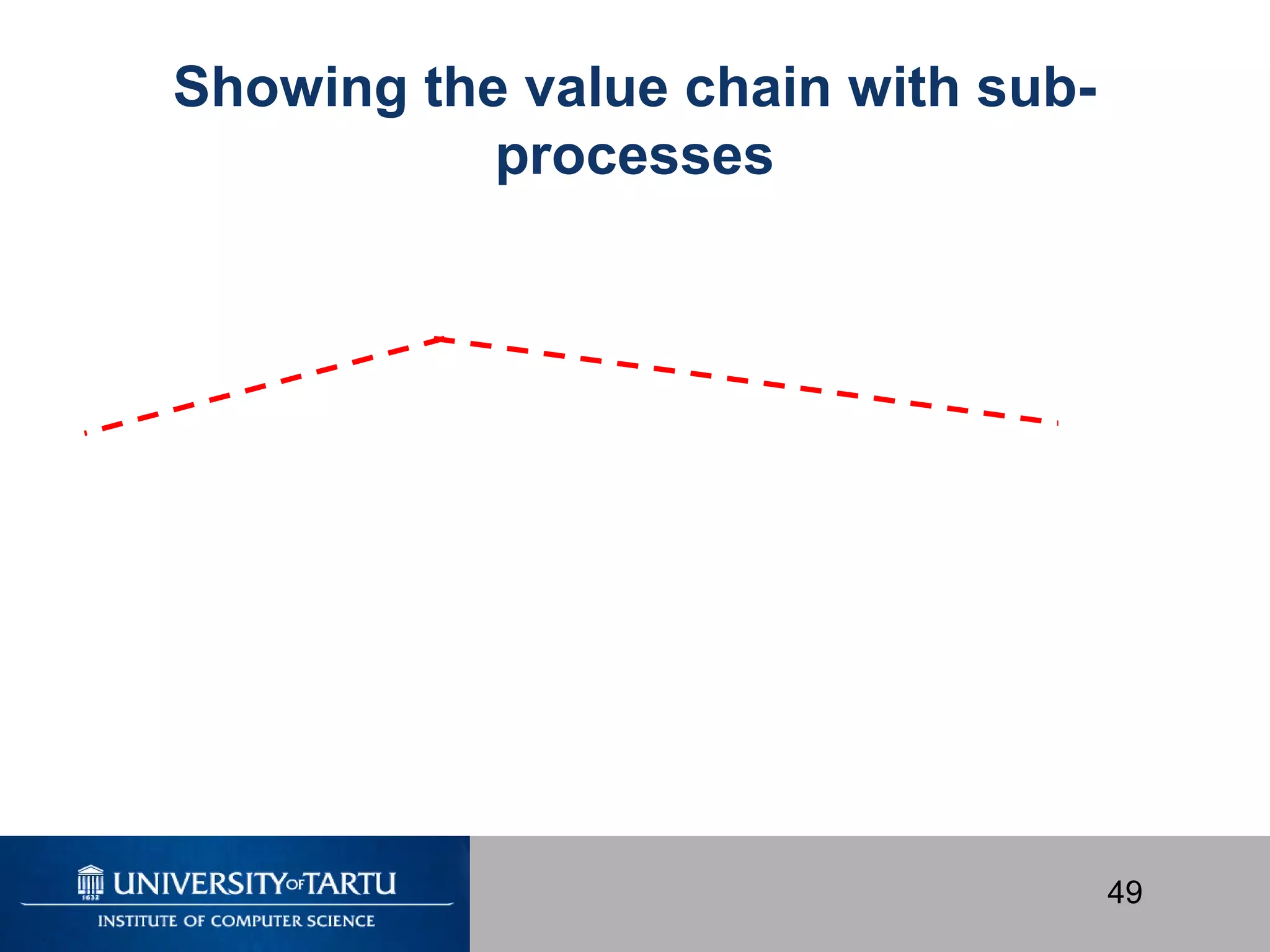 Showing the value chain with sub-processes

1632
UNIVERSITY OF TARTU
INSTITUTE OF COMPUTER SCIENCE

49